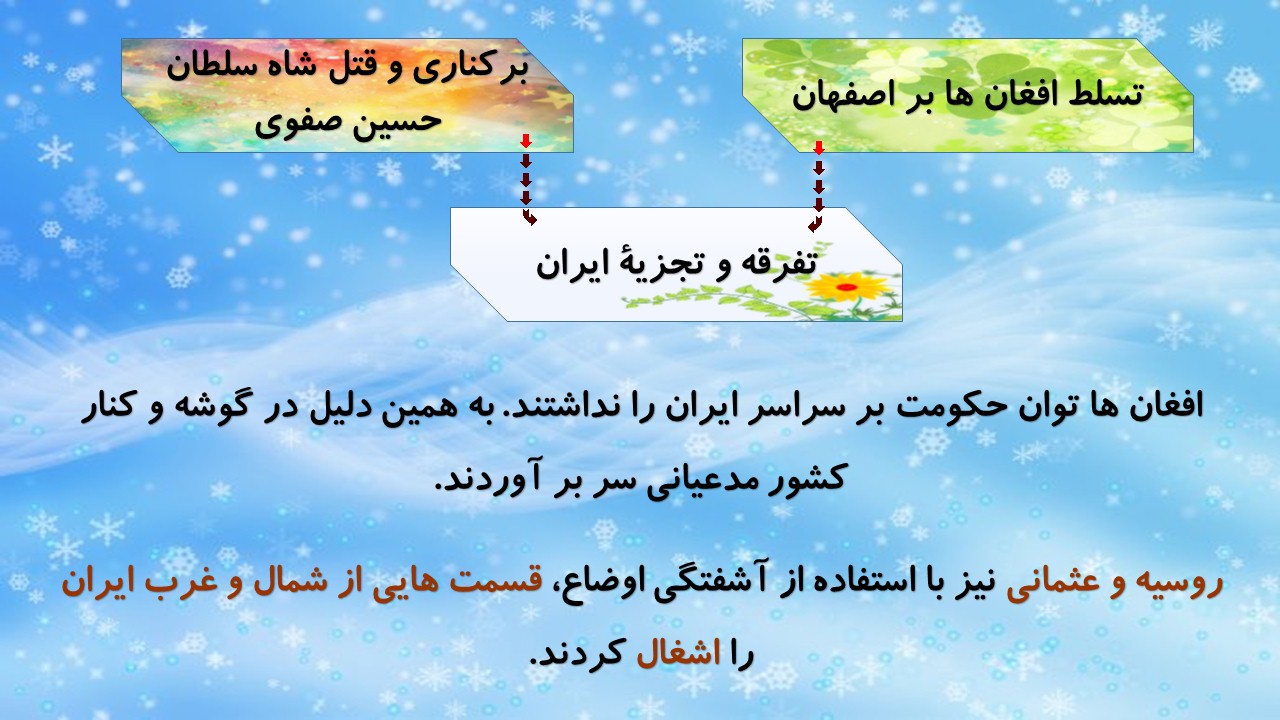 تسلط افغان ها بر اصفهان

برکناری و قتل شاه سلطان حسین صفوی

تفرقه و تجزیهٔ ایران

افغان ها توان حکومت بر سراسر ایران را نداشتند. به همین دلیل در گوشه و کنار کشور مدعیانی سر بر آوردند.

روسیه و عثمانی نیز با استفاده از آشفتگی اوضاع، قسمت هایی از شمال و غرب ایران را اشغال کردند.